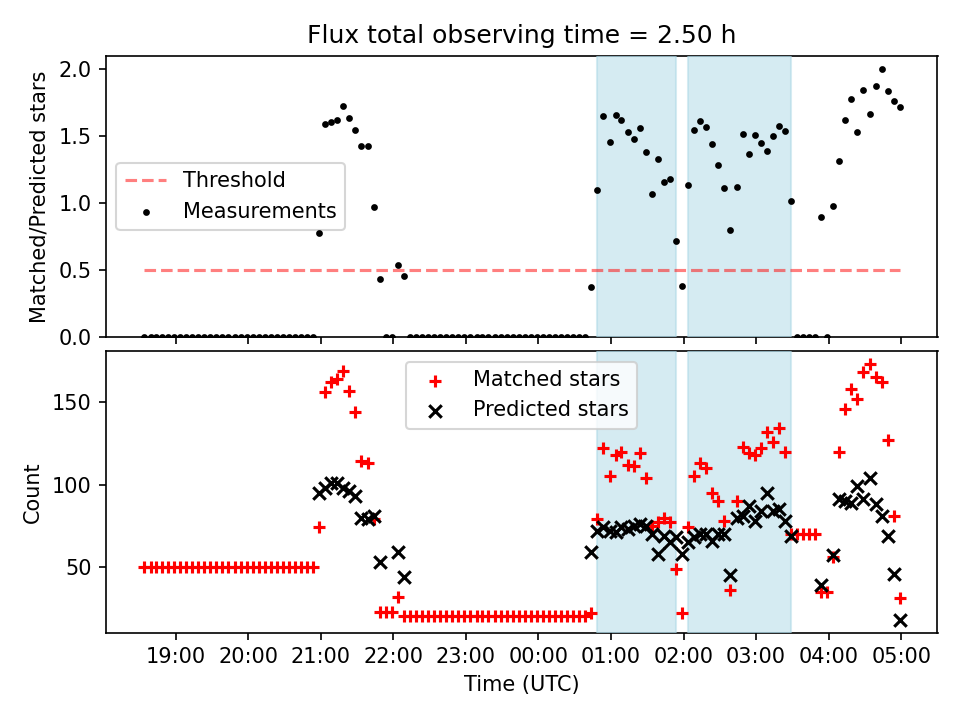 Flux total observing time = 2.50 h

Matched/Predicted stars

2.0
1.5
1.0
0.5
0.0

Threshold
Measurements

Count

150
100
50

Matched stars
Predicted stars

19:00 20:00 21:00 22:00 23:00 00:00 01:00 02:00 03:00 04:00 05:00

Time (UTC)